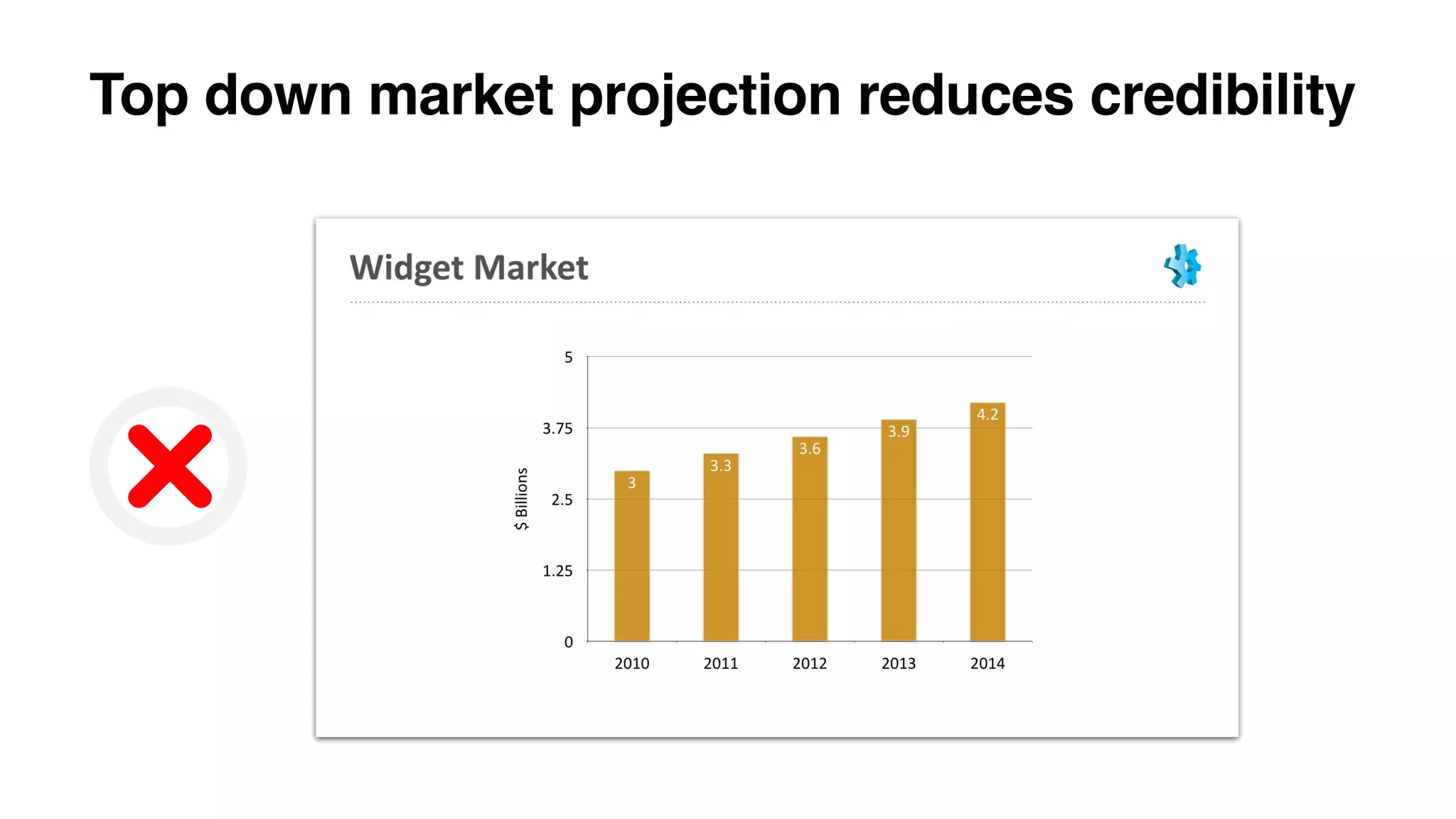 Top down market projection reduces credibility

Widget Market

$ Billions

5
3.75
2.5
1.25
0

3
3.3
3.6
3.9
4.2

2010
2011
2012
2013
2014